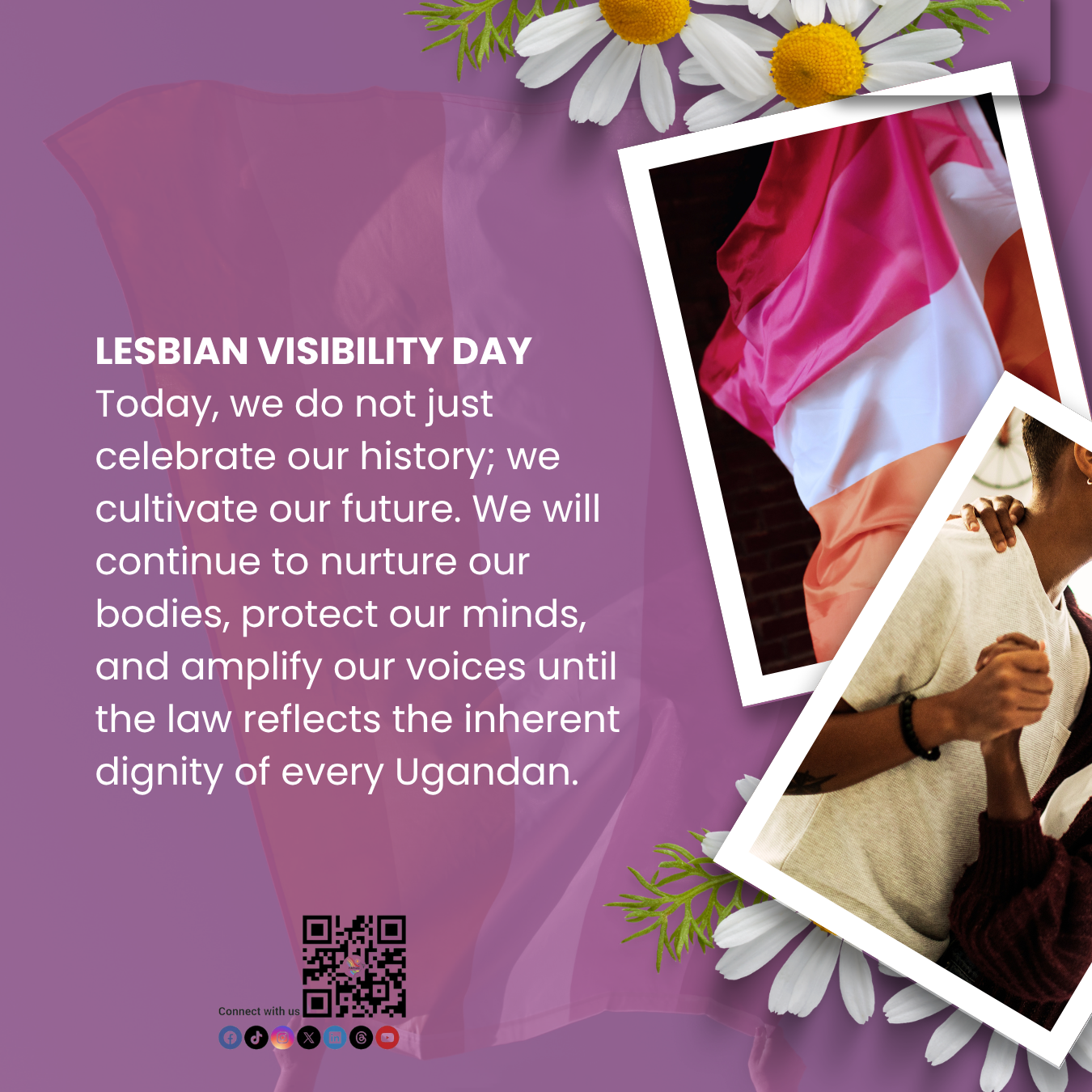 LESBIAN VISIBILITY DAY
Today, we do not just celebrate our history; we cultivate our future. We will continue to nurture our bodies, protect our minds, and amplify our voices until the law reflects the inherent dignity of every Ugandan.

Connect with us